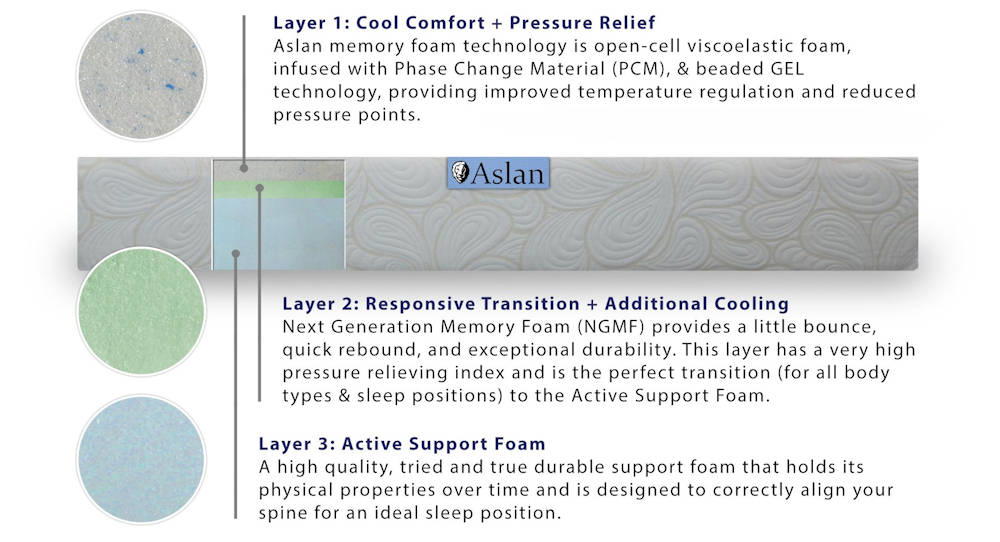 Layer 1: Cool Comfort + Pressure Relief
Aslan memory foam technology is open-cell viscoelastic foam, infused with Phase Change Material (PCM), & beaded GEL technology, providing improved temperature regulation and reduced pressure points.

Aslan

Layer 2: Responsive Transition + Additional Cooling
Next Generation Memory Foam (NGMF) provides a little bounce, quick rebound, and exceptional durability. This layer has a very high pressure relieving index and is the perfect transition (for all body types & sleep positions) to the Active Support Foam.

Layer 3: Active Support Foam
A high quality, tried and true durable support foam that holds its physical properties over time and is designed to correctly align your spine for an ideal sleep position.